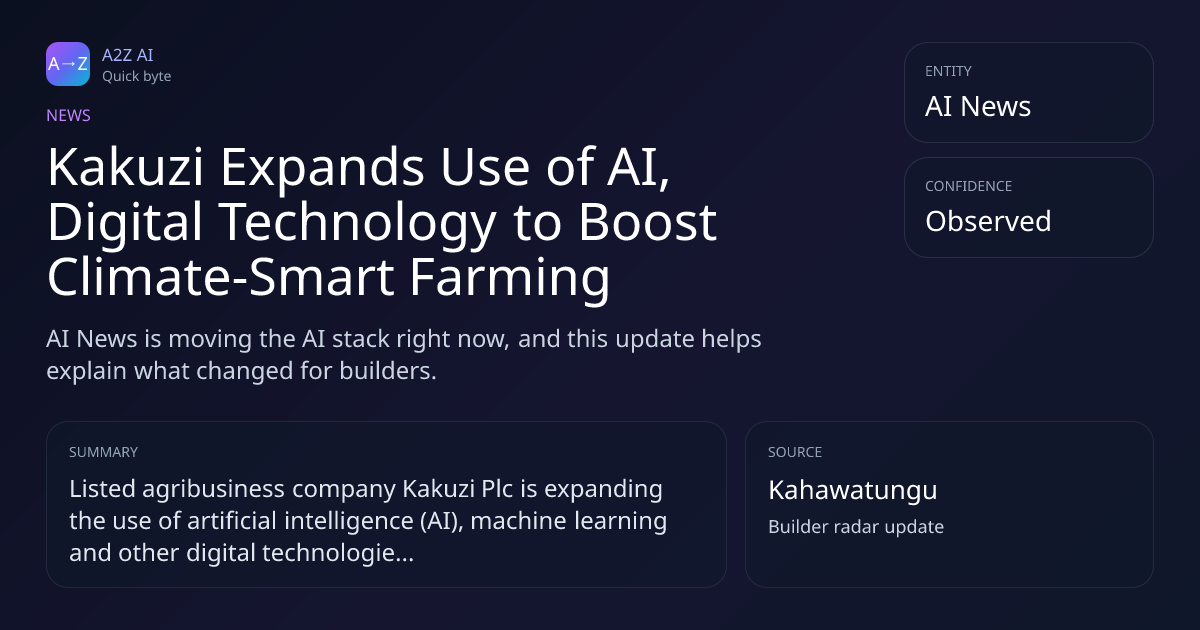 A→Z

A2Z AI
Quick byte

NEWS

Kakuzi Expands Use of AI, Digital Technology to Boost Climate-Smart Farming

AI News is moving the AI stack right now, and this update helps explain what changed for builders.

ENTITY
AI News

CONFIDENCE
Observed

SUMMARY
Listed agribusiness company Kakuzi Plc is expanding the use of artificial intelligence (AI), machine learning and other digital technologie...

SOURCE
Kahawatungu
Builder radar update